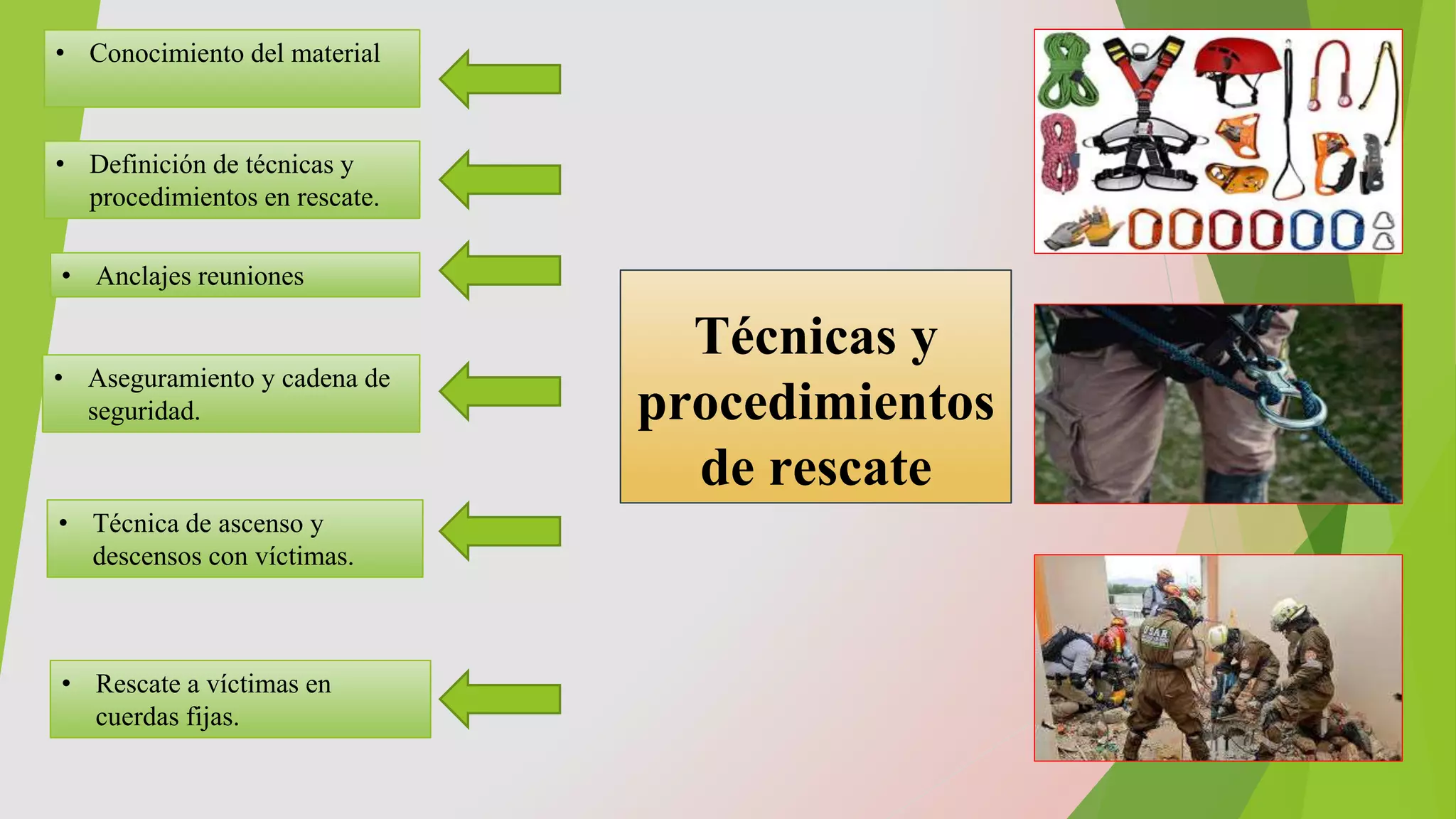 • Conocimiento del material

• Definición de técnicas y procedimientos en rescate.

• Anclajes reuniones

• Aseguramiento y cadena de seguridad.

• Técnica de ascenso y descensos con víctimas.

• Rescate a víctimas en cuerdas fijas.

Técnicas y procedimientos de rescate

USAR